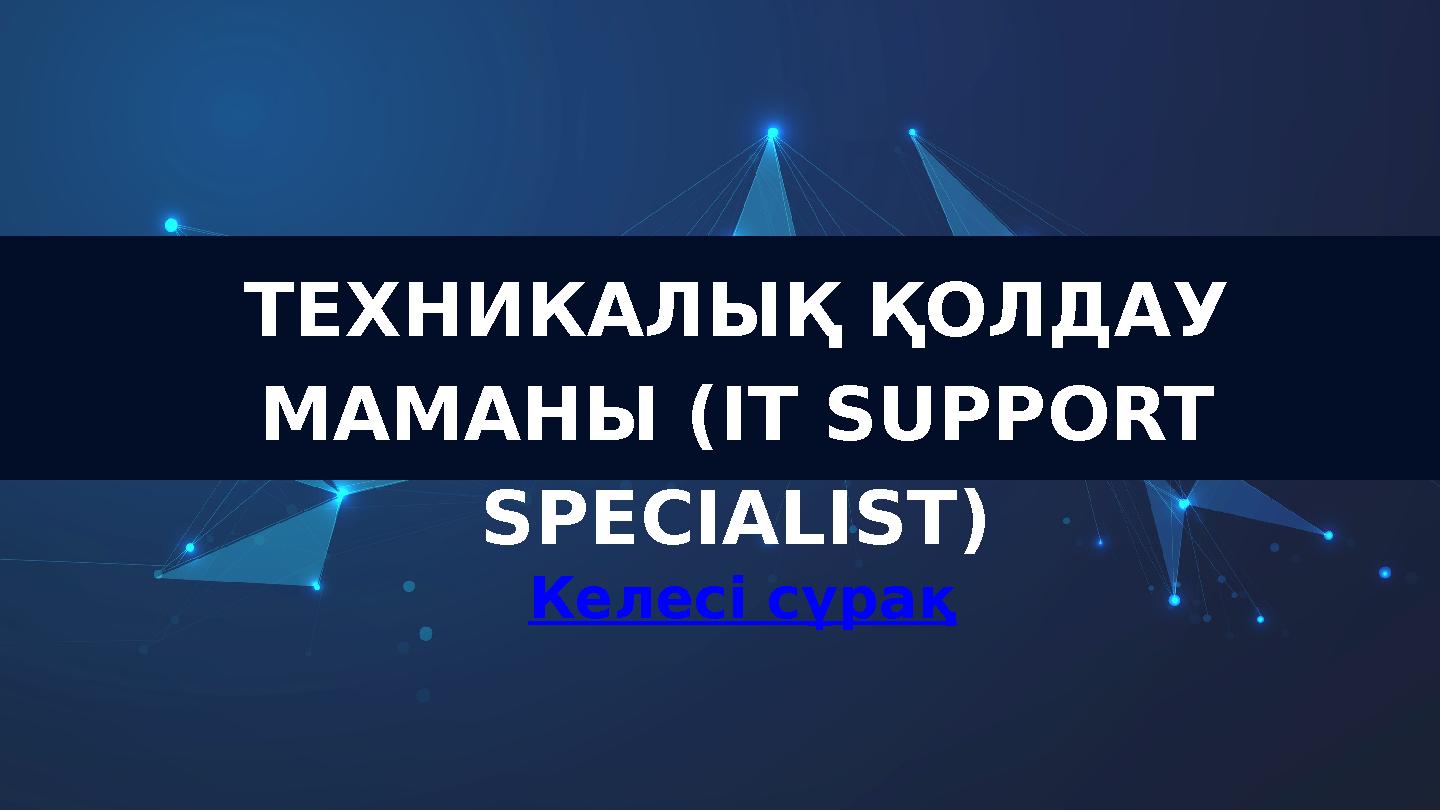 ТЕХНИКАЛЫҚ ҚОЛДАУ МАМАНЫ (IT SUPPORT SPECIALIST)

Келесі сұрақ